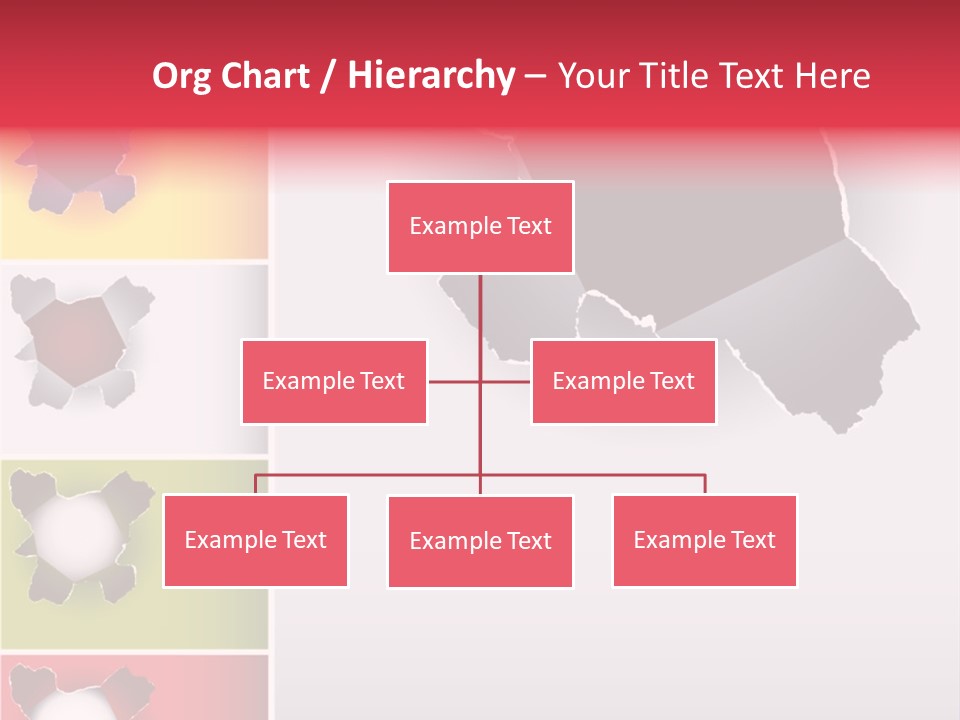 Org Chart / Hierarchy – Your Title Text Here

Example Text

Example Text

Example Text

Example Text

Example Text

Example Text